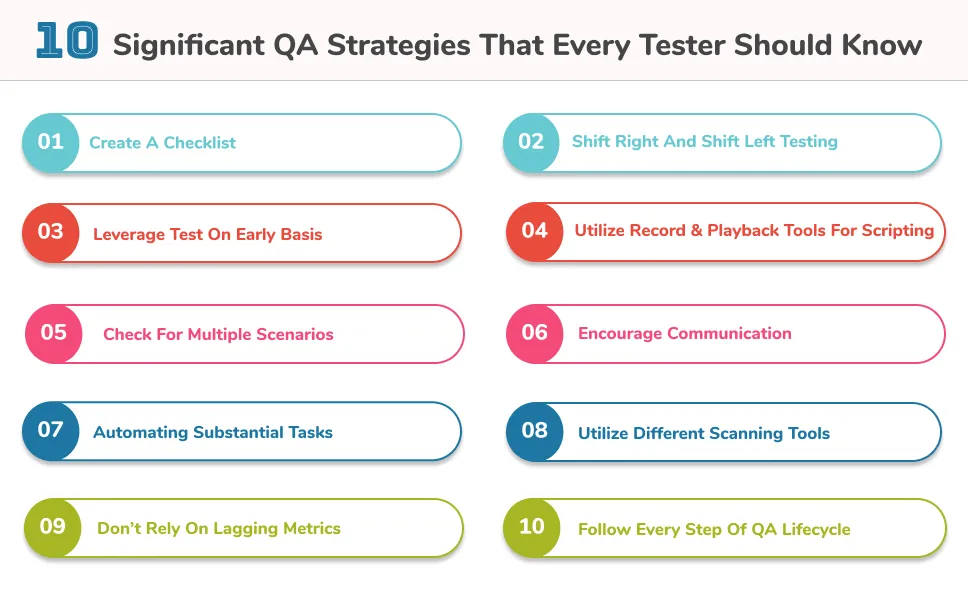 10 Significant QA Strategies That Every Tester Should Know

01 Create A Checklist

02 Shift Right And Shift Left Testing

03 Leverage Test On Early Basis

04 Utilize Record & Playback Tools For Scripting

05 Check For Multiple Scenarios

06 Encourage Communication

07 Automating Substantial Tasks

08 Utilize Different Scanning Tools

09 Don't Rely On Lagging Metrics

10 Follow Every Step Of QA Lifecycle